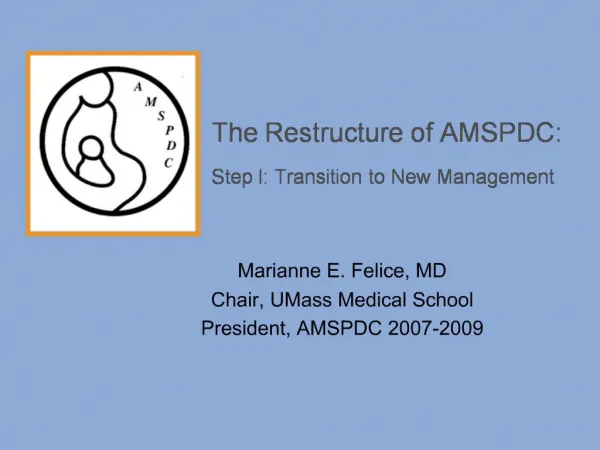 A
M
S
P
D
C

The Restructure of AMSPDC:

Step I: Transition to New Management

Marianne E. Felice, MD
Chair, UMass Medical School
President, AMSPDC 2007-2009